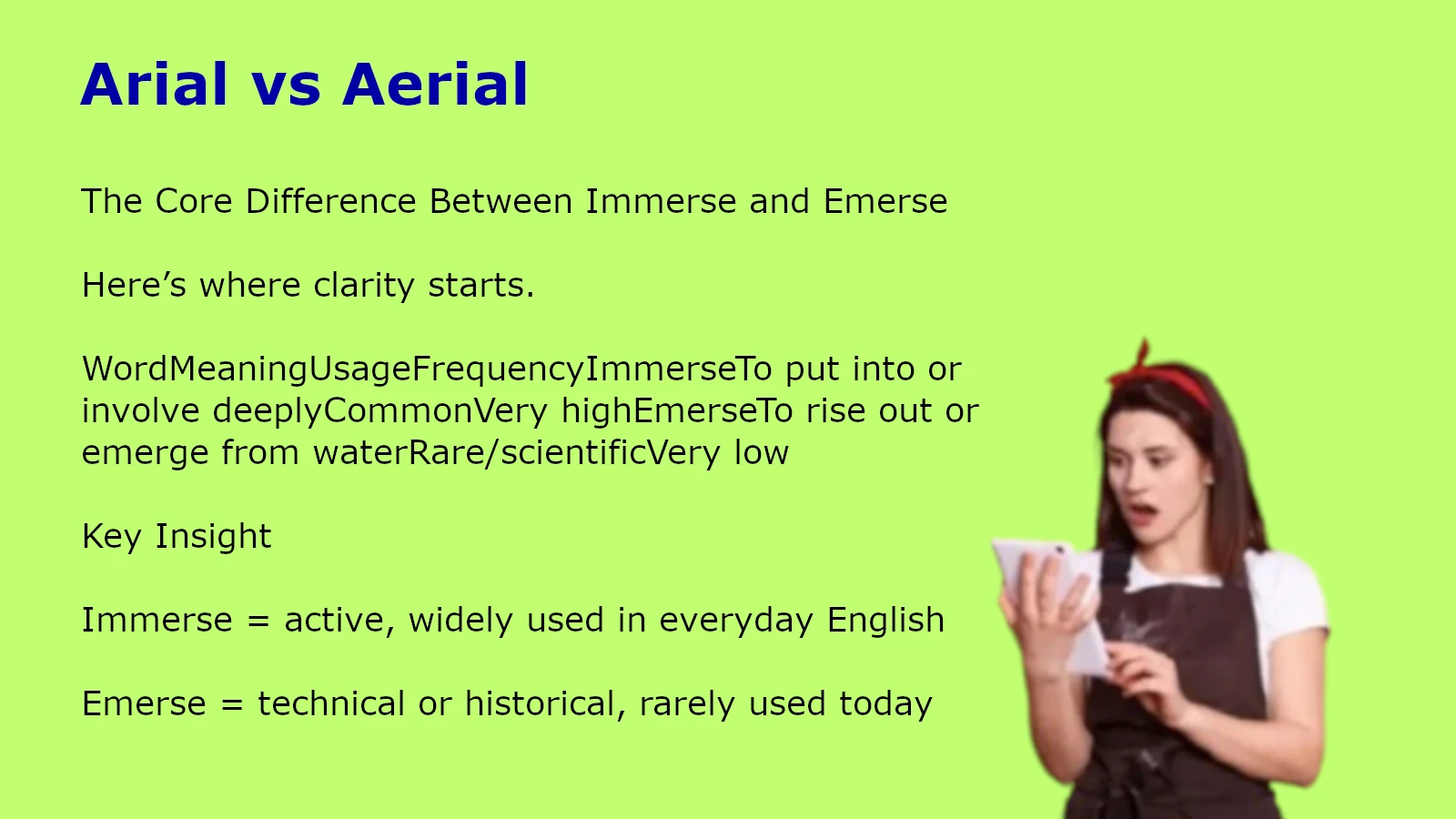 Arial vs Aerial

The Core Difference Between Immerse and Emerse

Here’s where clarity starts.

WordMeaningUsageFrequencyImmerseTo put into or involve deeplyCommonVery highEmerseTo rise out or emerge from waterRare/scientificVery low

Key Insight

Immerse = active, widely used in everyday English

Emerse = technical or historical, rarely used today